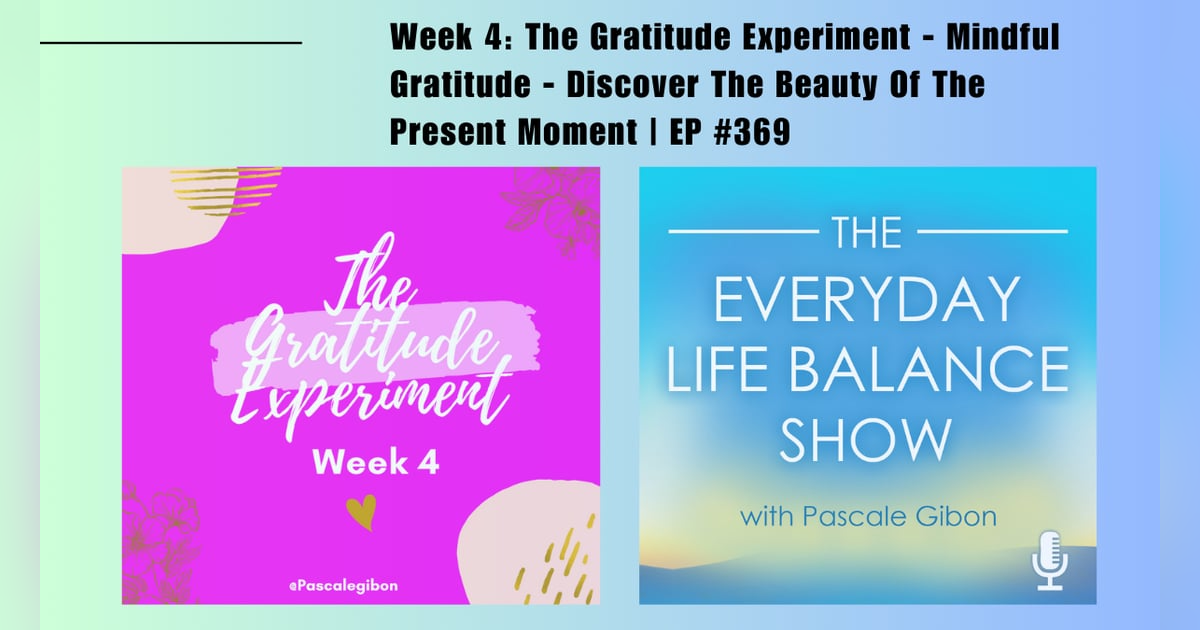 Week 4: The Gratitude Experiment - Mindful Gratitude - Discover The Beauty Of The Present Moment | EP #369

The Gratitude Experiment

Week 4

@Pascalegibon

THE

EVERYDAY LIFE BALANCE SHOW

with Pascale Gibon